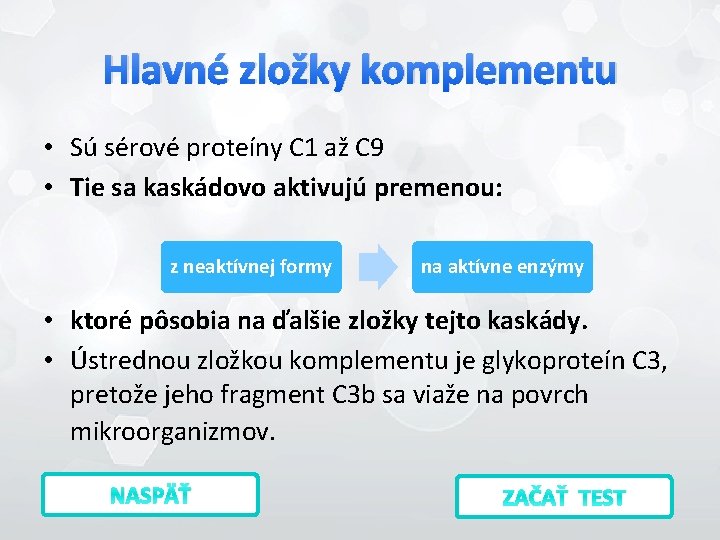 Hlavné zložky komplementu

• Sú sérové proteíny C1 až C9
• Tie sa kaskádovo aktivujú premenou:

z neaktívnej formy

na aktívne enzýmy

• ktoré pôsobia na ďalšie zložky tejto kaskády.
• Ústrednou zložkou komplementu je glykoproteín C3, pretože jeho fragment C3b sa viaže na povrch mikroorganizmov.

NASPÄŤ

ZAČAŤ TEST